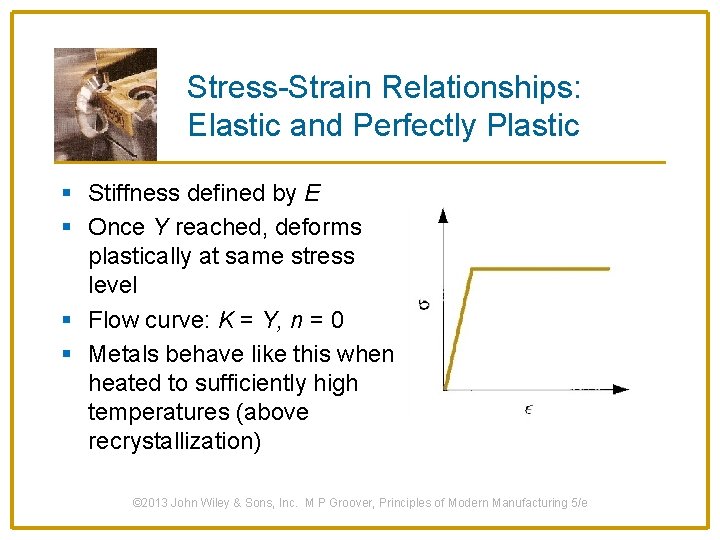 Stress-Strain Relationships: Elastic and Perfectly Plastic

▪ Stiffness defined by $E$
▪ Once $Y$ reached, deforms plastically at same stress level
▪ Flow curve: $K = Y$, $n = 0$
▪ Metals behave like this when heated to sufficiently high temperatures (above recrystallization)

$\sigma$

$\epsilon$

©2013 John Wiley & Sons, Inc. M P Groover, Principles of Modern Manufacturing 5/e